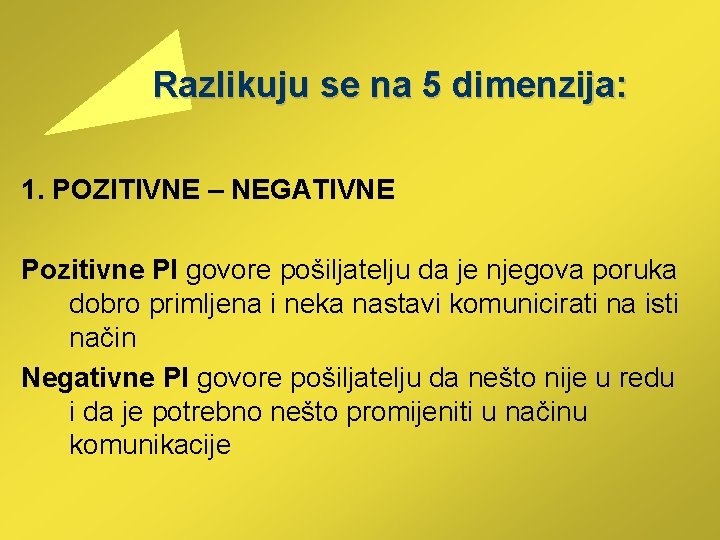 Razlikuju se na 5 dimenzija:

1. POZITIVNE – NEGATIVNE

Pozitivne PI govore pošiljatelju da je njegova poruka dobro primljena i neka nastavi komunicirati na isti način

Negativne PI govore pošiljatelju da nešto nije u redu i da je potrebno nešto promijeniti u načinu komunikacije